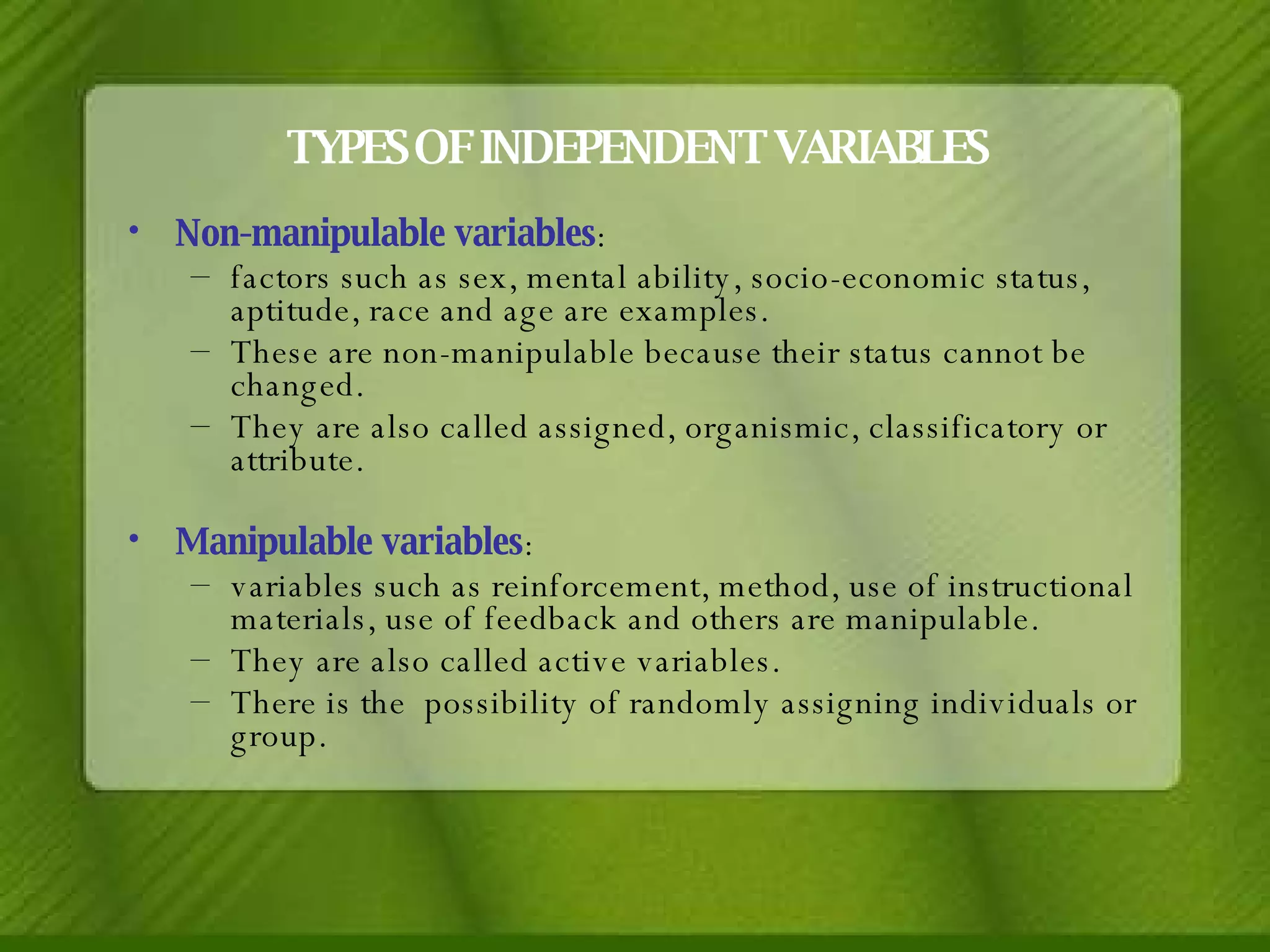 TYPES OF INDEPENDENT VARIABLES

• Non-manipulable variables:
  – factors such as sex, mental ability, socio-economic status, aptitude, race and age are examples.
  – These are non-manipulable because their status cannot be changed.
  – They are also called assigned, organismic, classificatory or attribute.

• Manipulable variables:
  – variables such as reinforcement, method, use of instructional materials, use of feedback and others are manipulable.
  – They are also called active variables.
  – There is the possibility of randomly assigning individuals or group.